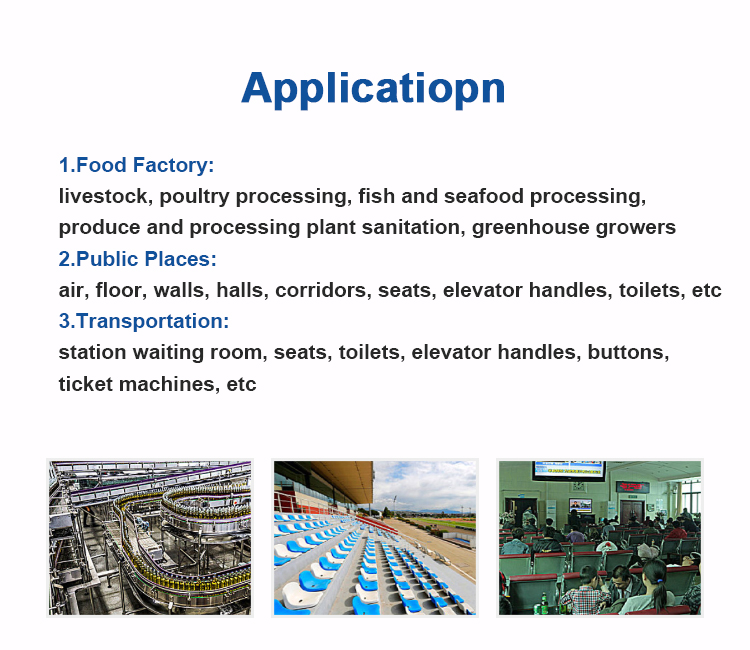 Applicatiopn

1.Food Factory:
livestock, poultry processing, fish and seafood processing, produce and processing plant sanitation, greenhouse growers
2.Public Places:
air, floor, walls, halls, corridors, seats, elevator handles, toilets, etc
3.Transportation:
station waiting room, seats, toilets, elevator handles, buttons, ticket machines, etc